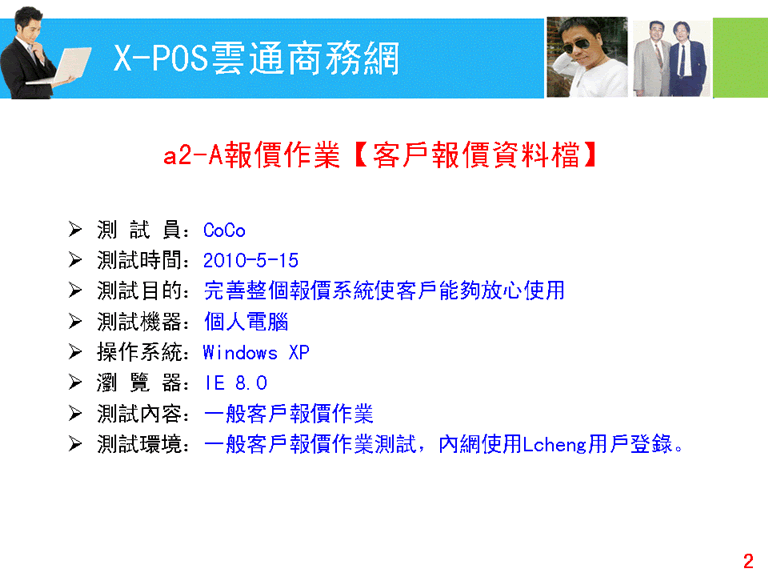 X-POS雲通商務網

a2-A報價作業【客戶報價資料檔】

➢ 測 試 員：CoCo
➢ 測試時間：2010-5-15
➢ 測試目的：完善整個報價系統使客戶能夠放心使用
➢ 測試機器：個人電腦
➢ 操作系統：Windows XP
➢ 瀏 覽 器：IE 8.0
➢ 測試內容：一般客戶報價作業
➢ 測試環境：一般客戶報價作業測試，內網使用Lcheng用戶登錄。

2